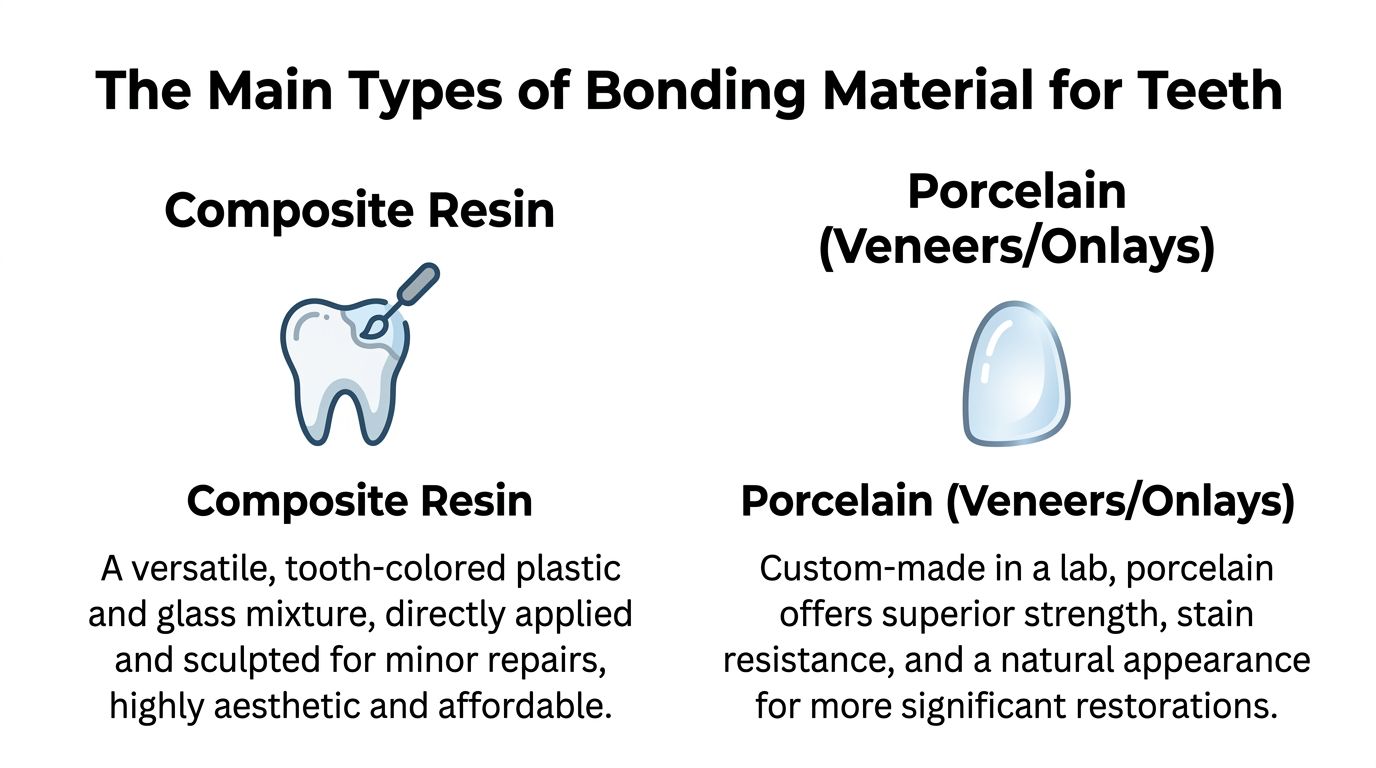 The Main Types of Bonding Material for Teeth

Composite Resin

Composite Resin

A versatile, tooth-colored plastic and glass mixture, directly applied and sculpted for minor repairs, highly aesthetic and affordable.

Porcelain (Veneers/Onlays)

Porcelain (Veneers/Onlays)

Custom-made in a lab, porcelain offers superior strength, stain resistance, and a natural appearance for more significant restorations.